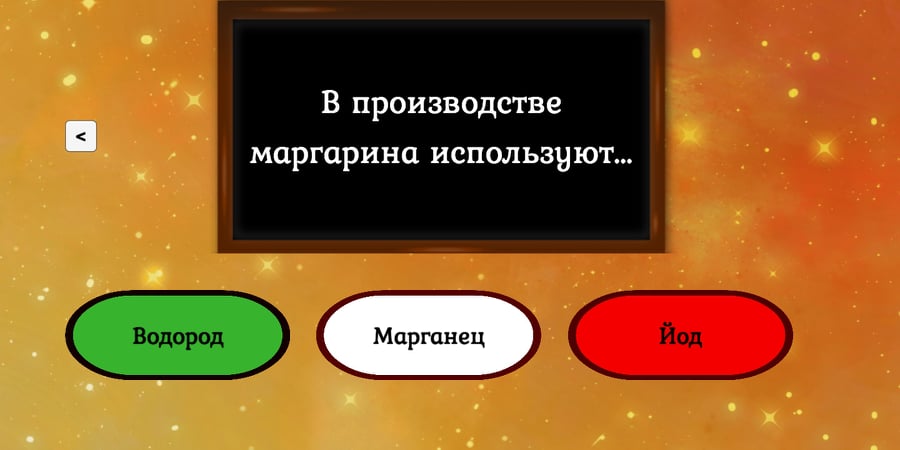 <

В производстве маргарина используют...

Водород

Марганец

Йод